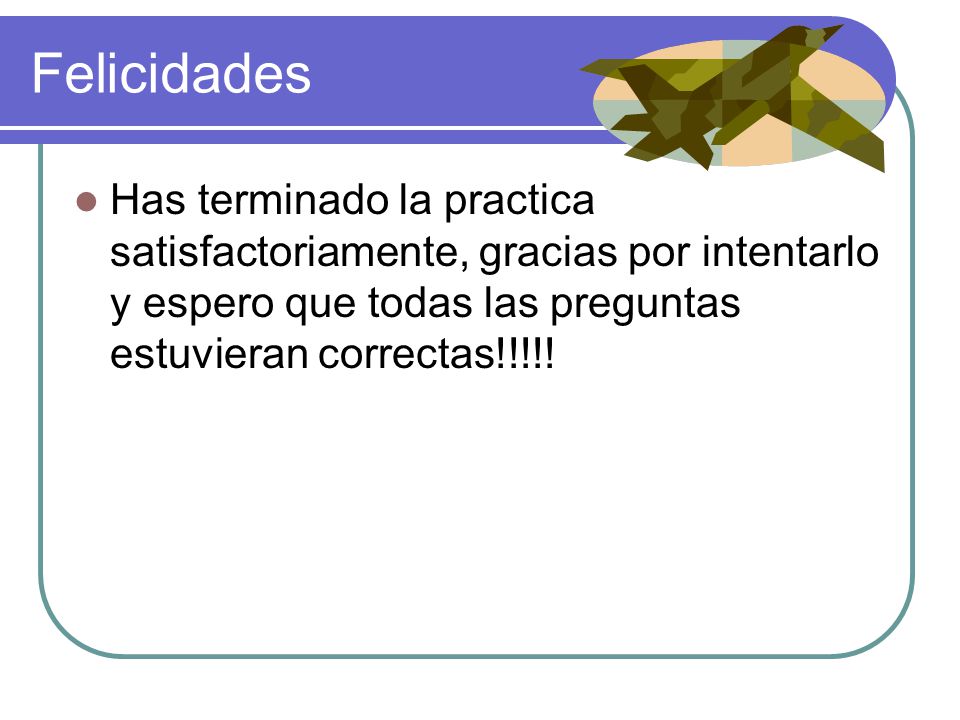 Felicidades

Has terminado la practica satisfactoriamente, gracias por intentarlo y espero que todas las preguntas estuvieran correctas!!!!!